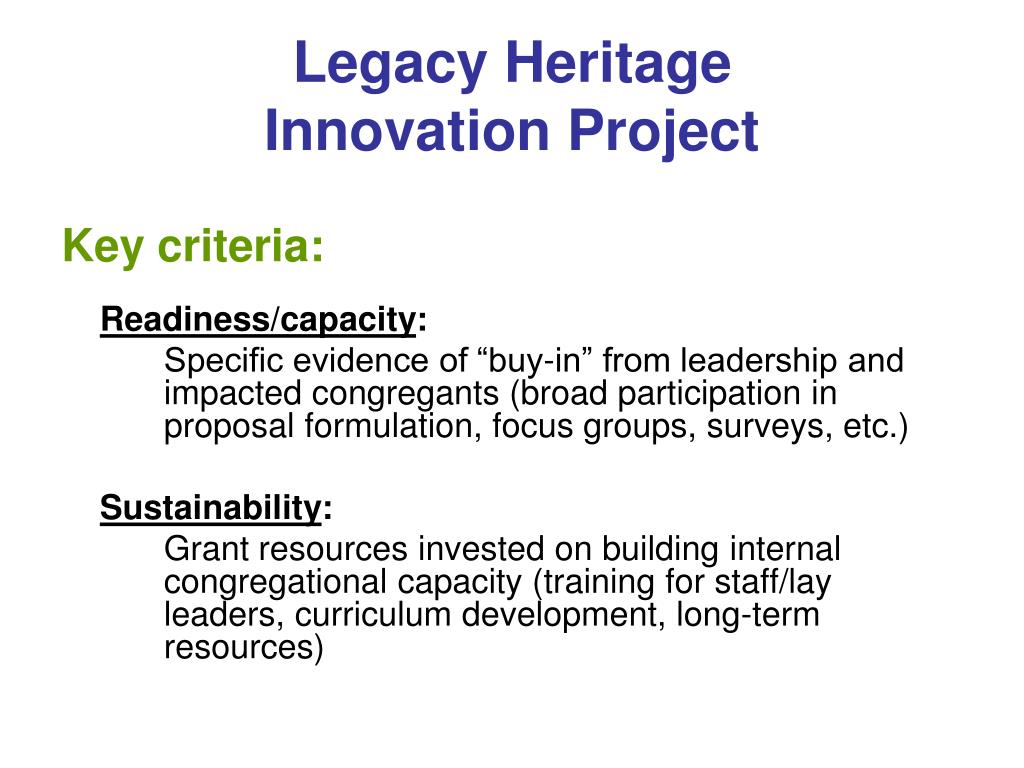 Legacy Heritage
Innovation Project

Key criteria:

Readiness/capacity:

Specific evidence of “buy-in” from leadership and impacted congregants (broad participation in proposal formulation, focus groups, surveys, etc.)

Sustainability:

Grant resources invested on building internal congregational capacity (training for staff/lay leaders, curriculum development, long-term resources)